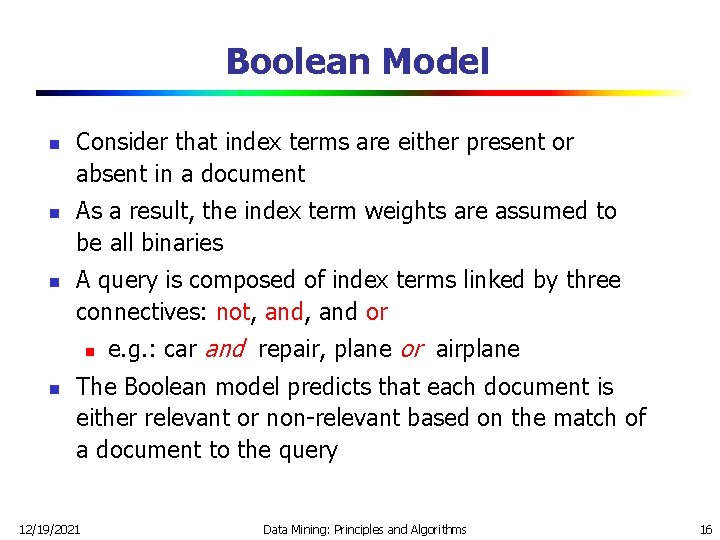 Boolean Model

- Consider that index terms are either present or absent in a document
- As a result, the index term weights are assumed to be all binaries
- A query is composed of index terms linked by three connectives: not, and, and or
  - e.g.: car and repair, plane or airplane
- The Boolean model predicts that each document is either relevant or non-relevant based on the match of a document to the query

12/19/2021 Data Mining: Principles and Algorithms 16